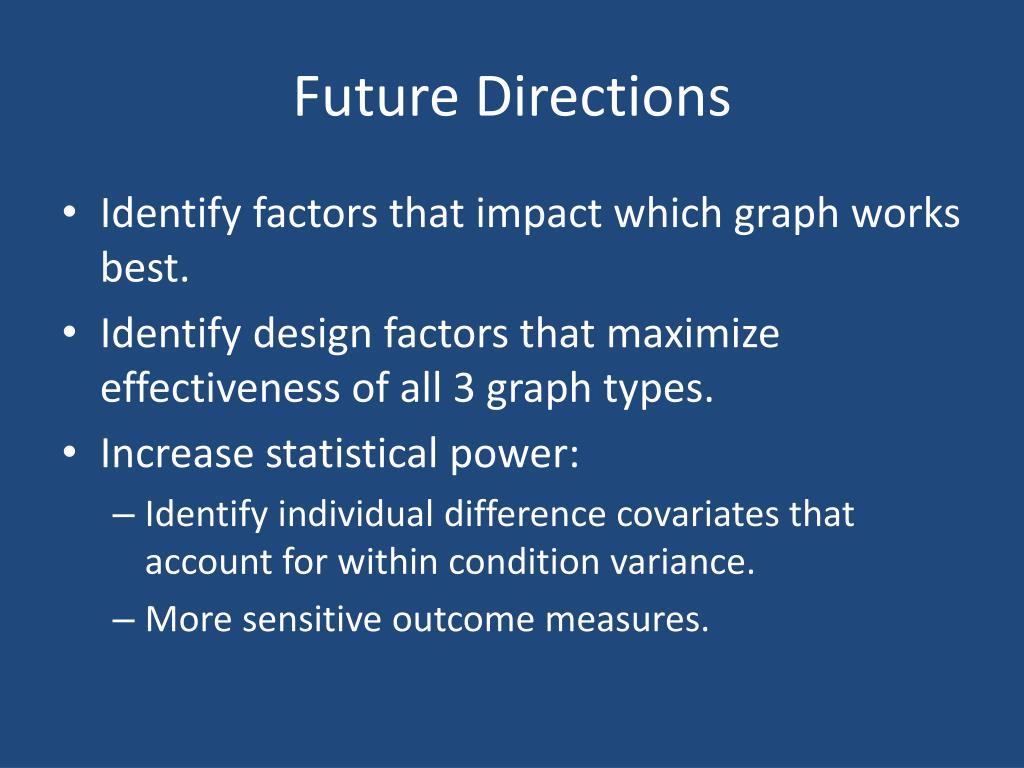 Future Directions

• Identify factors that impact which graph works best.
• Identify design factors that maximize effectiveness of all 3 graph types.
• Increase statistical power:
– Identify individual difference covariates that account for within condition variance.
– More sensitive outcome measures.